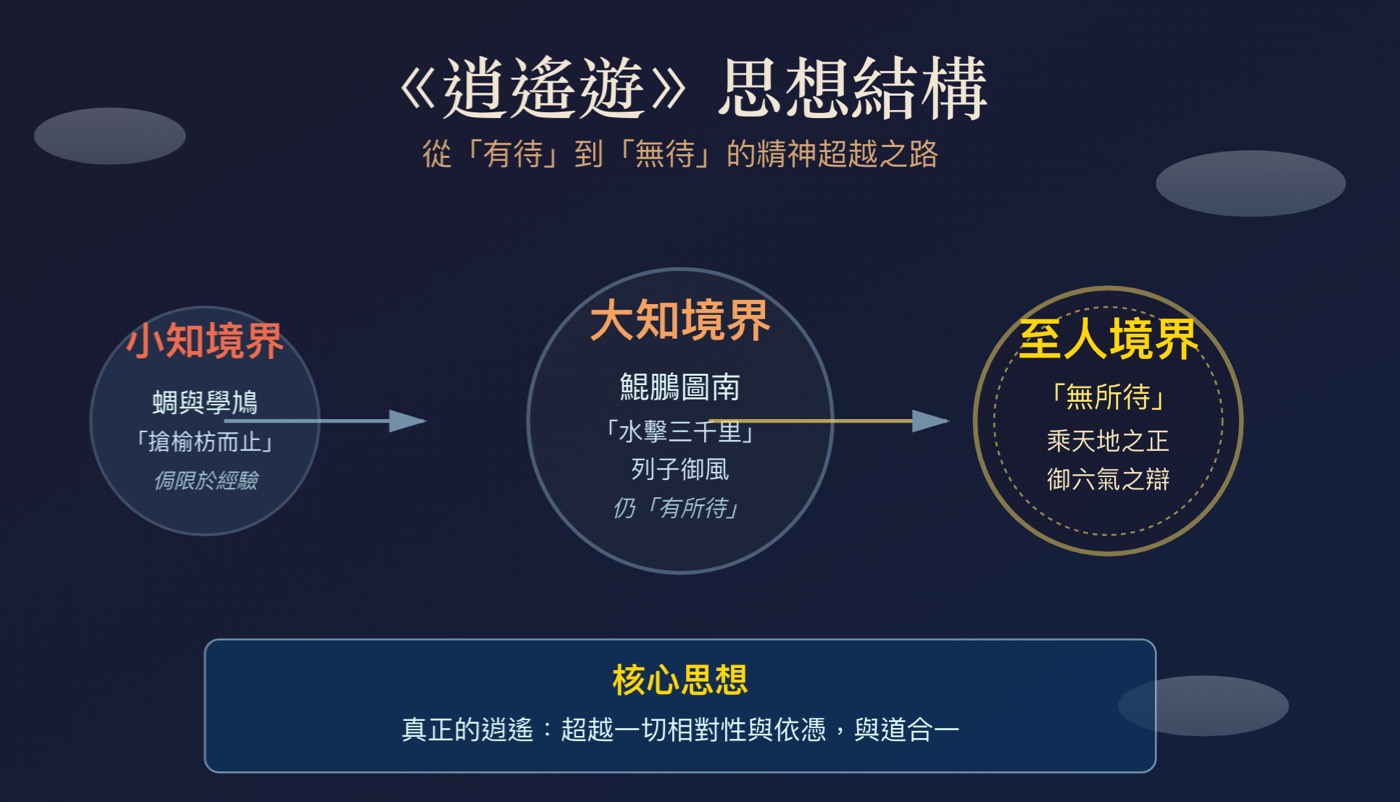 《逍遙遊》思想結構
從「有待」到「無待」的精神超越之路

小知境界
蜩與學鳩
「搶榆枋而止」
侷限於經驗

大知境界
鯤鵬圖南
「水擊三千里」
列子御風
仍「有所待」

至人境界
「無所待」
乘天地之正
御六氣之辯

核心思想
真正的逍遙：超越一切相對性與依憑，與道合一